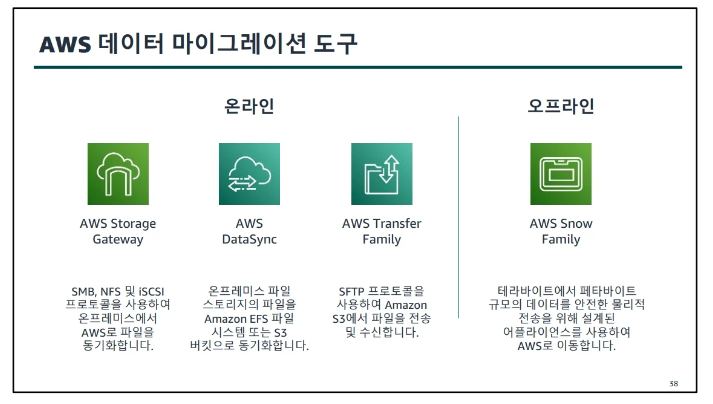 AWS 데이터 마이그레이션 도구

온라인

AWS Storage Gateway

SMB, NFS 및 iSCSI 프로토콜을 사용하여 온프레미스에서 AWS로 파일을 동기화합니다.

AWS DataSync

온프레미스 파일 스토리지의 파일을 Amazon EFS 파일 시스템 또는 S3 버킷으로 동기화합니다.

AWS Transfer Family

SFTP 프로토콜을 사용하여 Amazon S3에서 파일을 전송 및 수신합니다.

오프라인

AWS Snow Family

테라바이트에서 페타바이트 규모의 데이터를 안전한 물리적 전송을 위해 설계된 어플라이언스를 사용하여 AWS로 이동합니다.

38